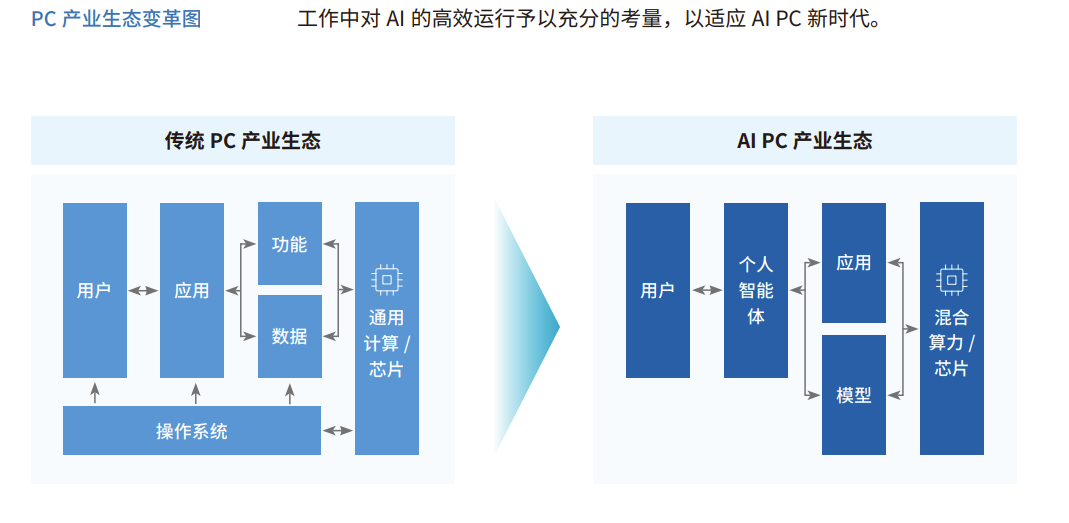 PC 产业生态变革图

工作中对 AI 的高效运行予以充分的考量，以适应 AI PC 新时代。

传统 PC 产业生态

用户

应用

功能

数据

通用计算 / 芯片

操作系统

AI PC 产业生态

用户

个人智能体

应用

模型

混合算力 / 芯片